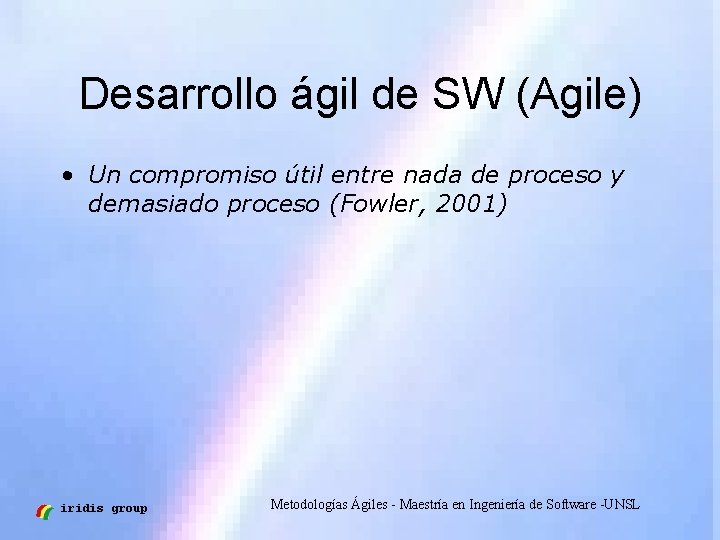 Desarrollo ágil de SW (Agile)

• Un compromiso útil entre nada de proceso y demasiado proceso (Fowler, 2001)

iridis group

Metodologías Ágiles - Maestría en Ingeniería de Software -UNSL